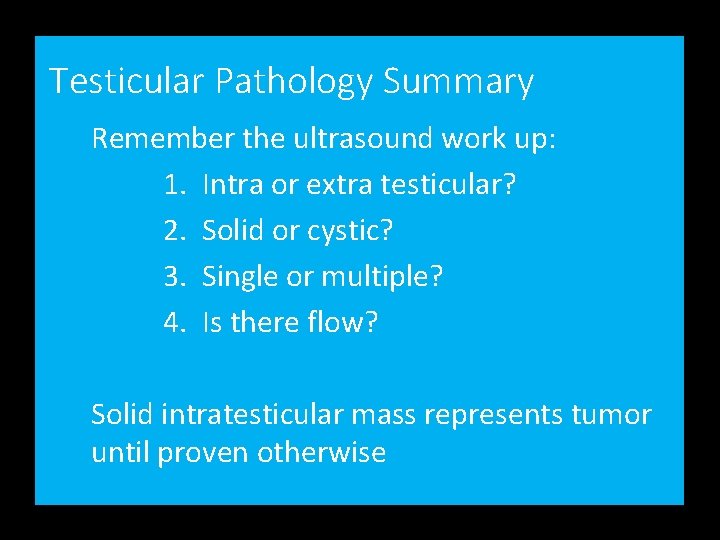 Testicular Pathology Summary

Remember the ultrasound work up:

1. Intra or extra testicular?
2. Solid or cystic?
3. Single or multiple?
4. Is there flow?

Solid intratesticular mass represents tumor until proven otherwise